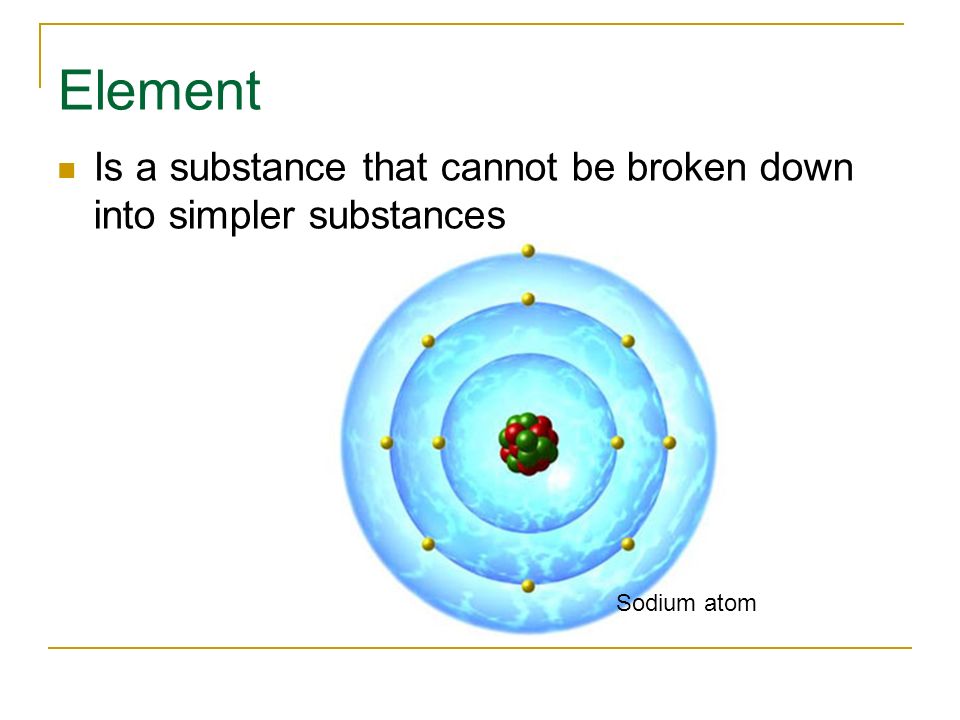 Element

Is a substance that cannot be broken down into simpler substances

Sodium atom